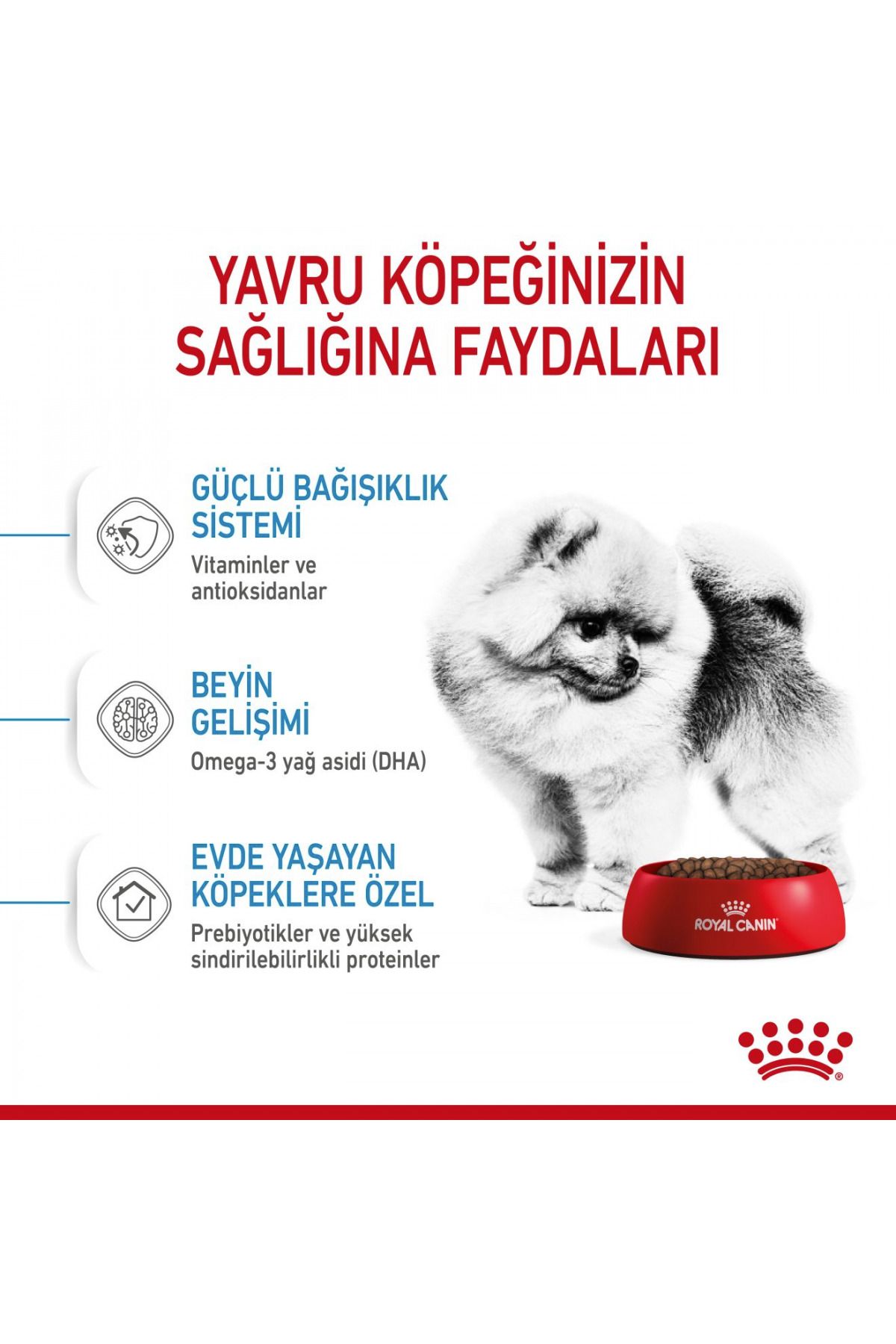 YAVRU KÖPEĞİNİZİN SAĞLIĞINA FAYDALARI

GÜÇLÜ BAĞIŞIKLIK SİSTEMİ
Vitaminler ve antioksidanlar

BEYİN GELİŞİMİ
Omega-3 yağ asidi (DHA)

EVDE YAŞAYAN KÖPEKLERE ÖZEL
Prebiyotikler ve yüksek sindirilebilirlikli proteinler

ROYAL CANIN